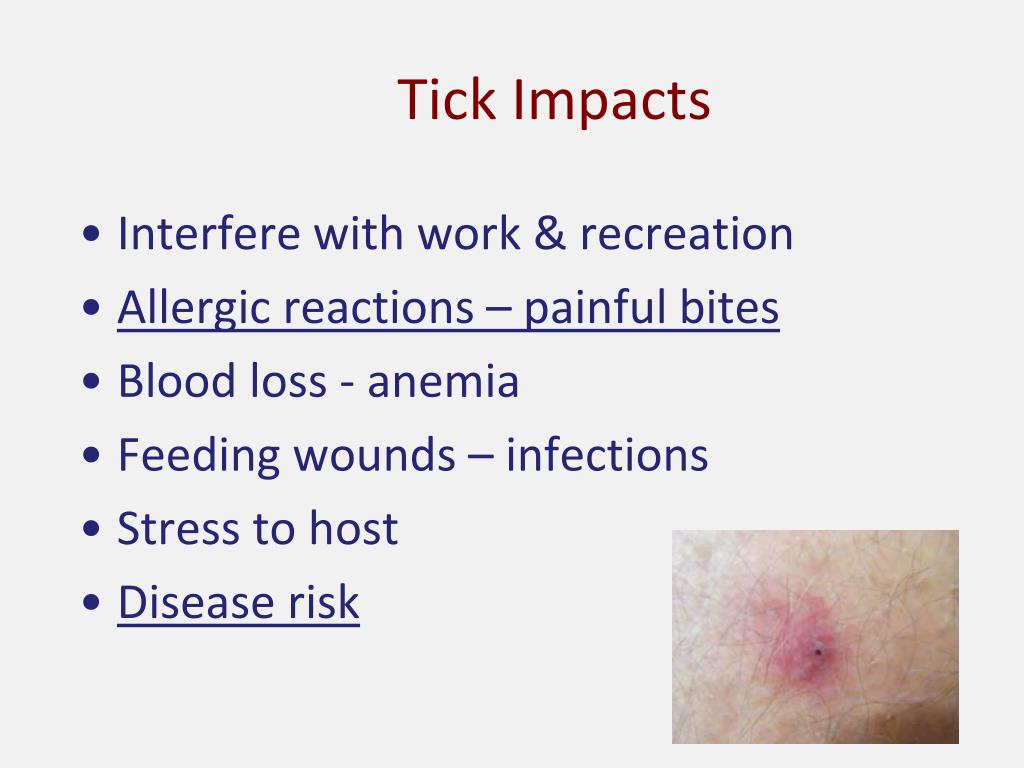 Tick Impacts

• Interfere with work & recreation
• Allergic reactions – painful bites
• Blood loss - anemia
• Feeding wounds – infections
• Stress to host
• Disease risk